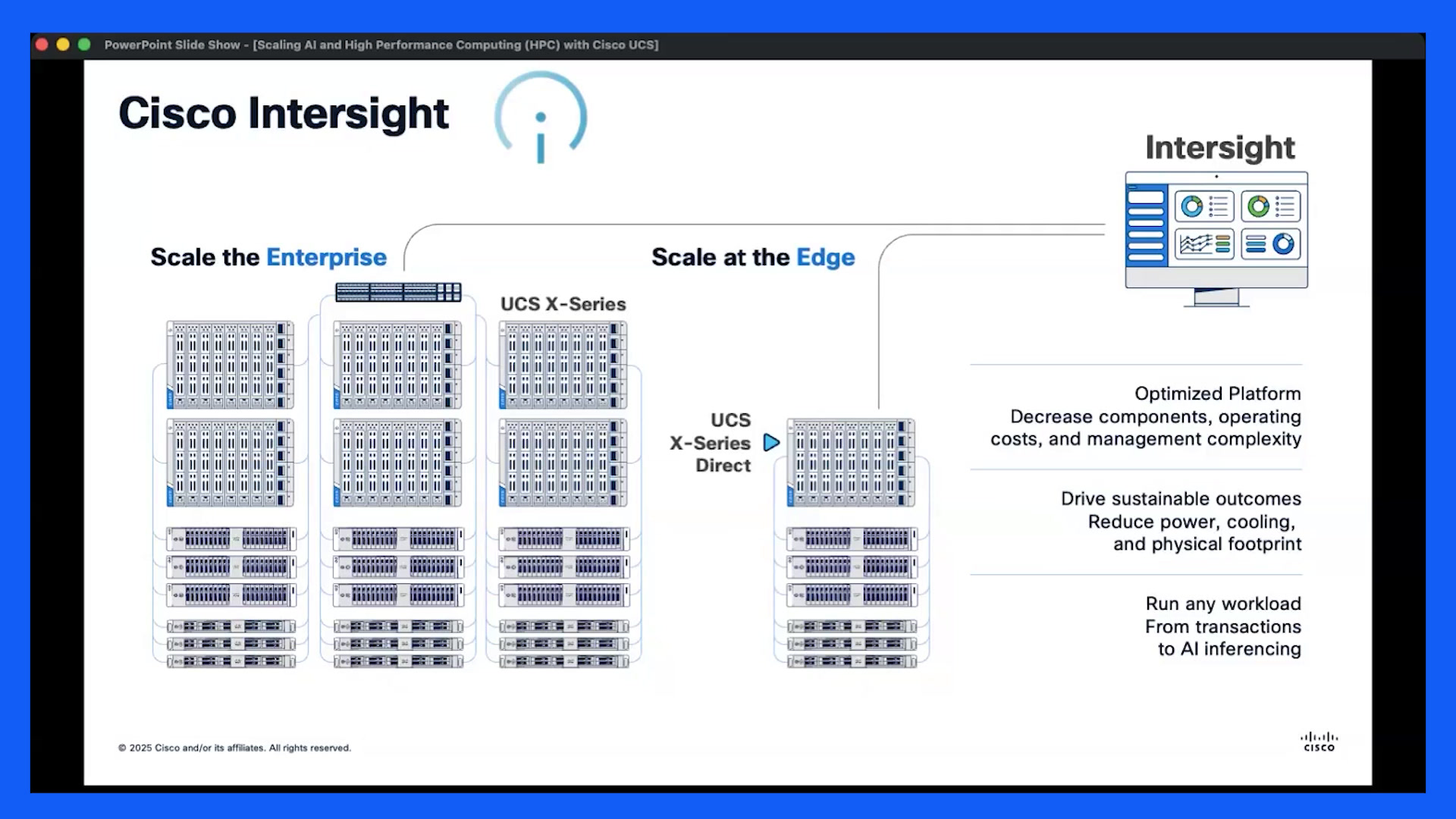 PowerPoint Slide Show - [Scaling AI and High Performance Computing (HPC) with Cisco UCS]

Cisco Intersight

Intersight

Scale the Enterprise

Scale at the Edge

UCS X-Series

UCS
X-Series
Direct

Optimized Platform
Decrease components, operating costs, and management complexity

Drive sustainable outcomes
Reduce power, cooling, and physical footprint

Run any workload
From transactions to AI inferencing

© 2025 Cisco and/or its affiliates. All rights reserved.

cisco